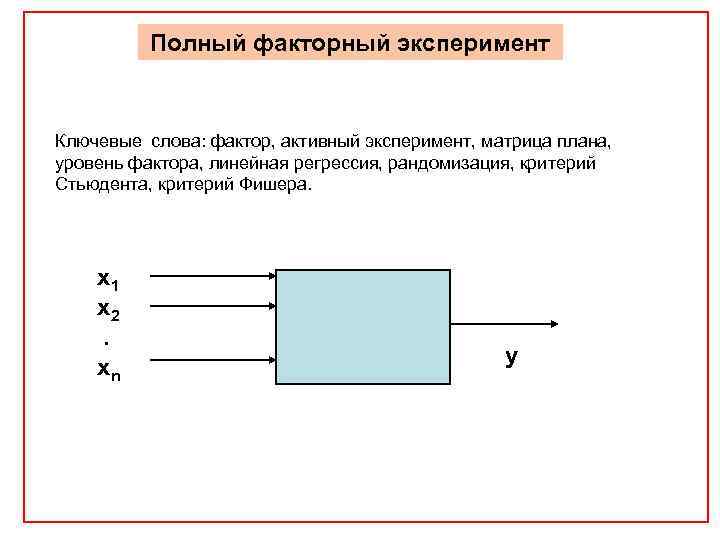 Полный факторный эксперимент

Ключевые слова: фактор, активный эксперимент, матрица плана, уровень фактора, линейная регрессия, рандомизация, критерий Стьюдента, критерий Фишера.

$x_1$
$x_2$
.
$x_n$

y